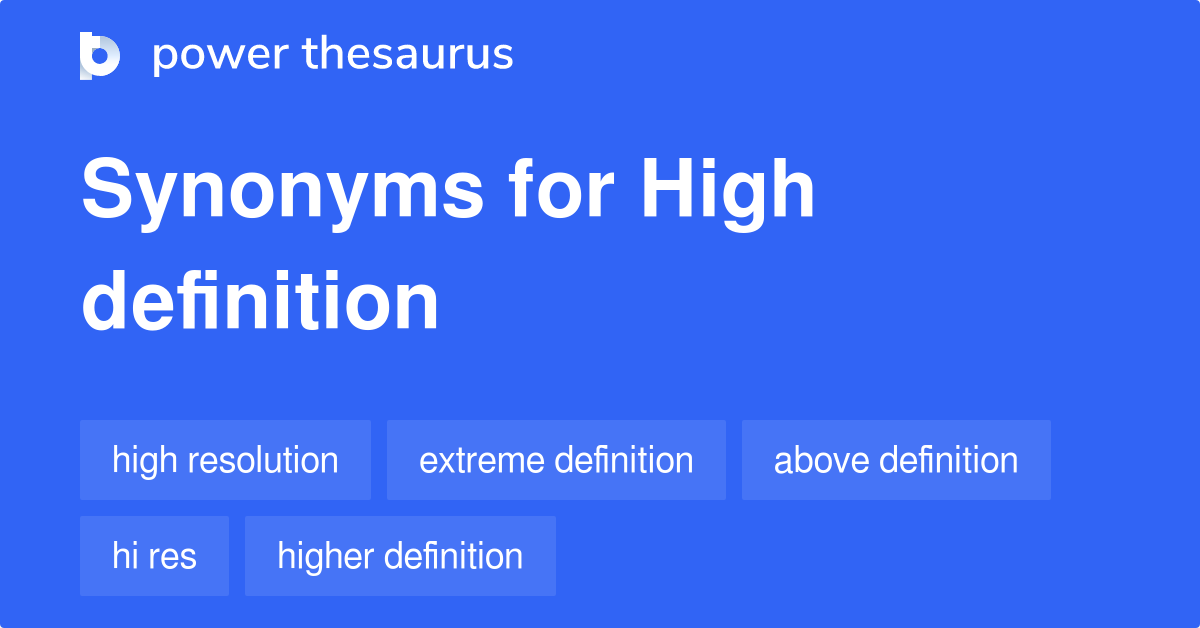 power thesaurus

Synonyms for High definition

high resolution
extreme definition
above definition
hi res
higher definition